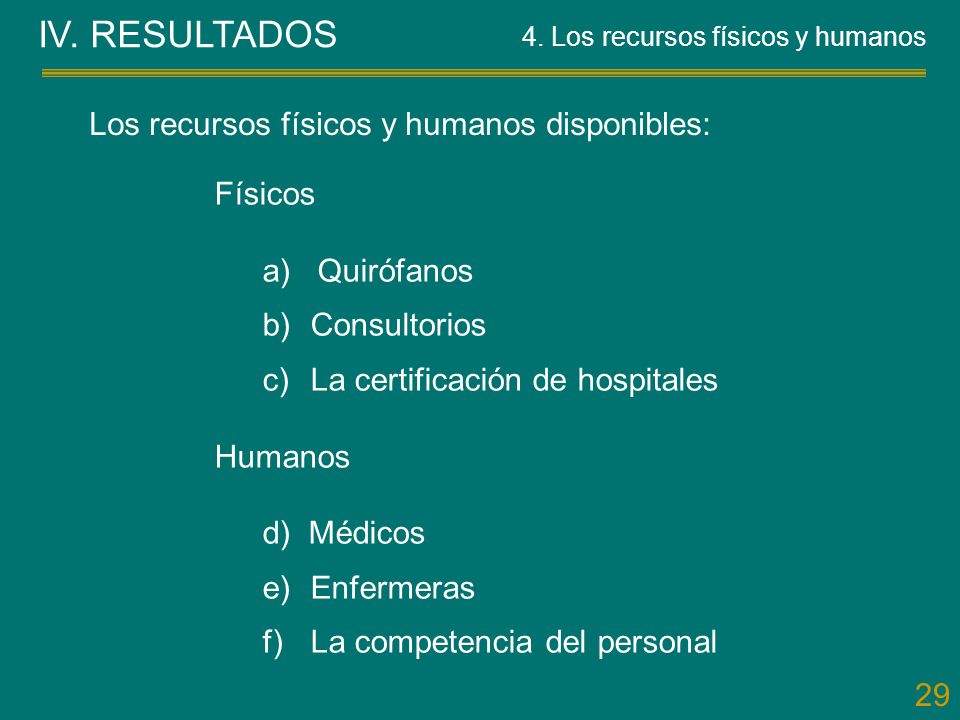 IV. RESULTADOS

4. Los recursos físicos y humanos

Los recursos físicos y humanos disponibles:

Físicos

a) Quirófanos
b) Consultorios
c) La certificación de hospitales

Humanos

d) Médicos
e) Enfermeras
f) La competencia del personal

29